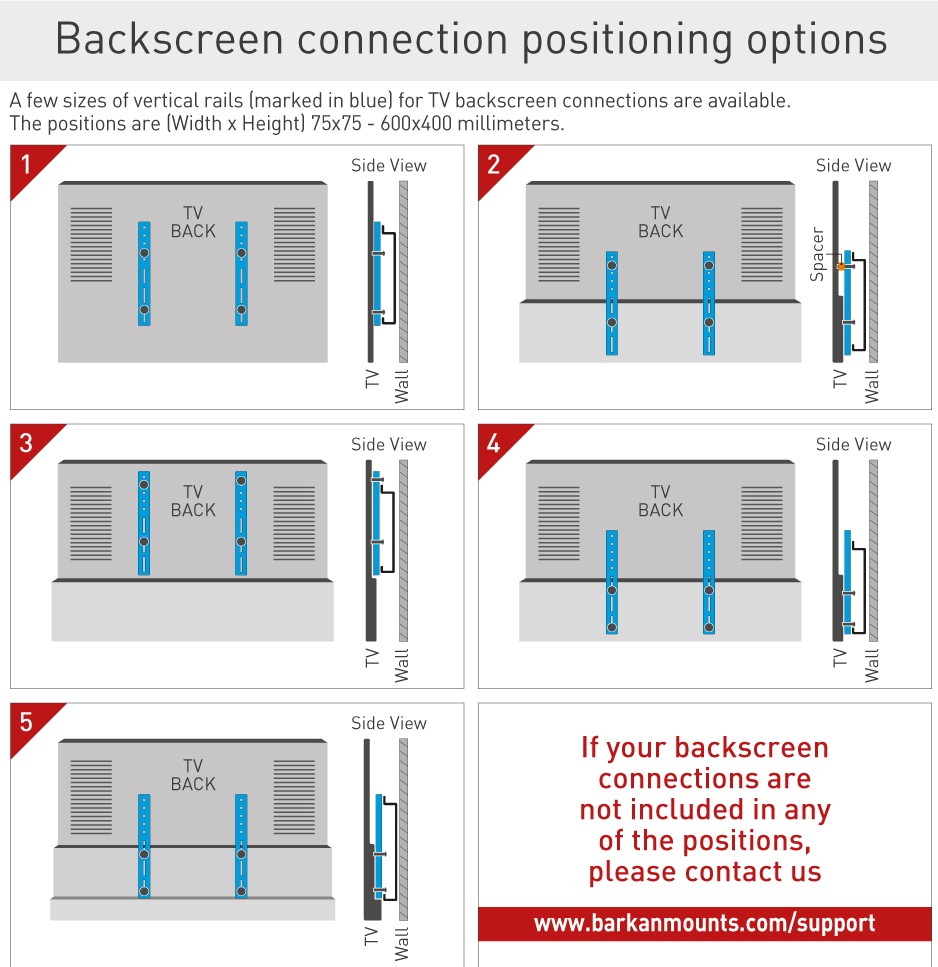 Backscreen connection positioning options

A few sizes of vertical rails (marked in blue) for TV backscreen connections are available. The positions are (Width x Height) 75x75 - 600x400 millimeters.

1

TV BACK

Side View

TV

Wall

2

TV BACK

Side View

Spacer

TV

Wall

3

TV BACK

Side View

TV

Wall

4

TV BACK

Side View

TV

Wall

5

TV BACK

Side View

TV

Wall

If your backscreen connections are not included in any of the positions, please contact us

www.barkanmounts.com/support